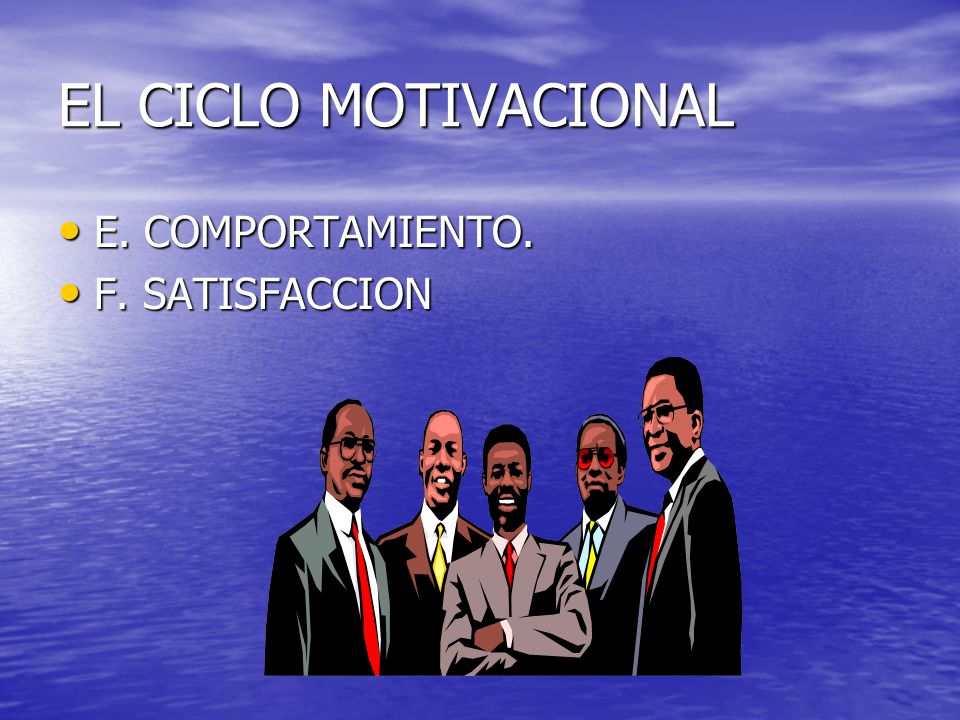 EL CICLO MOTIVACIONAL

• E. COMPORTAMIENTO.
• F. SATISFACCION